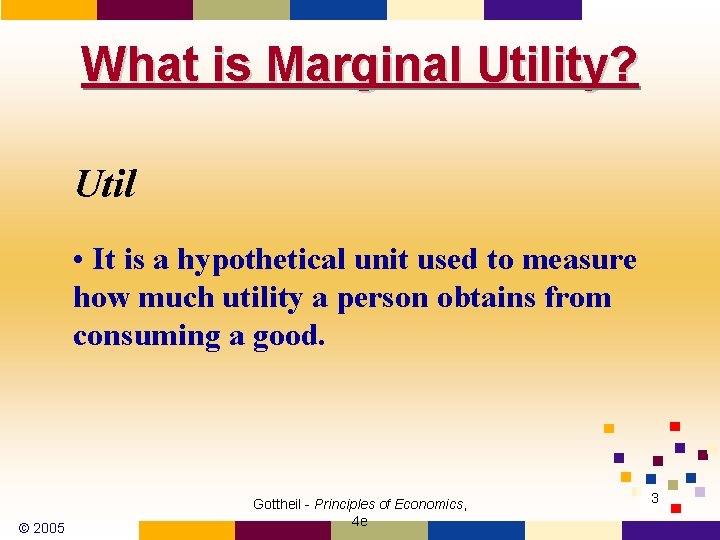 What is Marginal Utility?

Util

• It is a hypothetical unit used to measure how much utility a person obtains from consuming a good.

© 2005

Gottheil - Principles of Economics, 4e

3